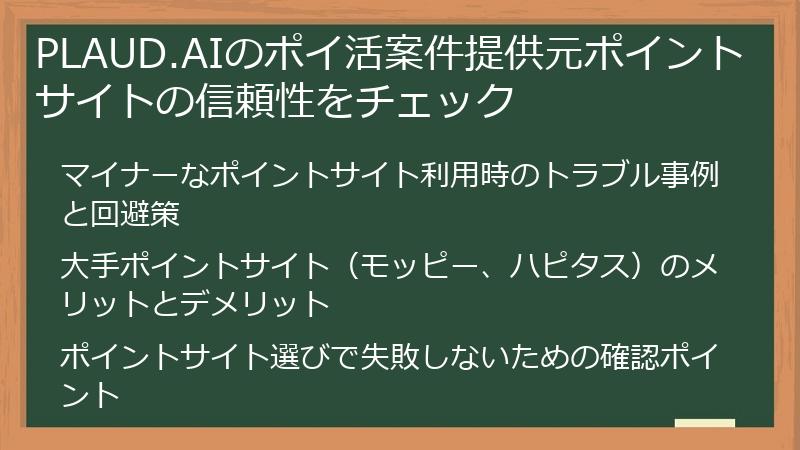 PLAUD.AIのポイ活案件提供元ポイントサイトの信頼性をチェック

マイナーなポイントサイト利用時のトラブル事例と回避策

大手ポイントサイト（モッピー、ハピタス）のメリットとデメリット

ポイントサイト選びで失敗しないための確認ポイント